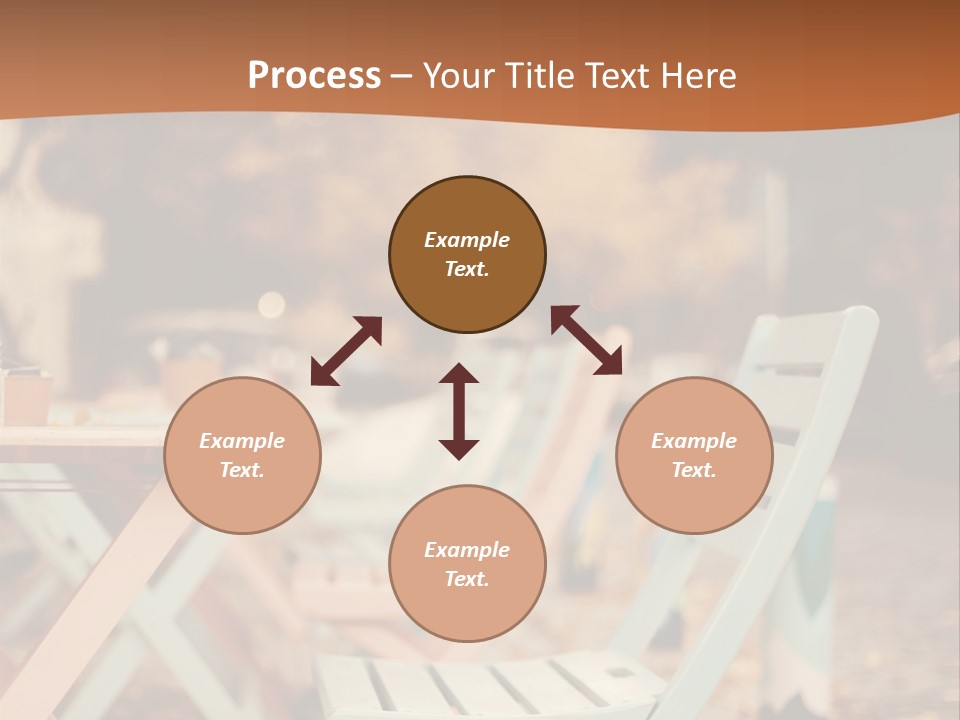 Process – Your Title Text Here

Example Text.

Example Text.

Example Text.

Example Text.